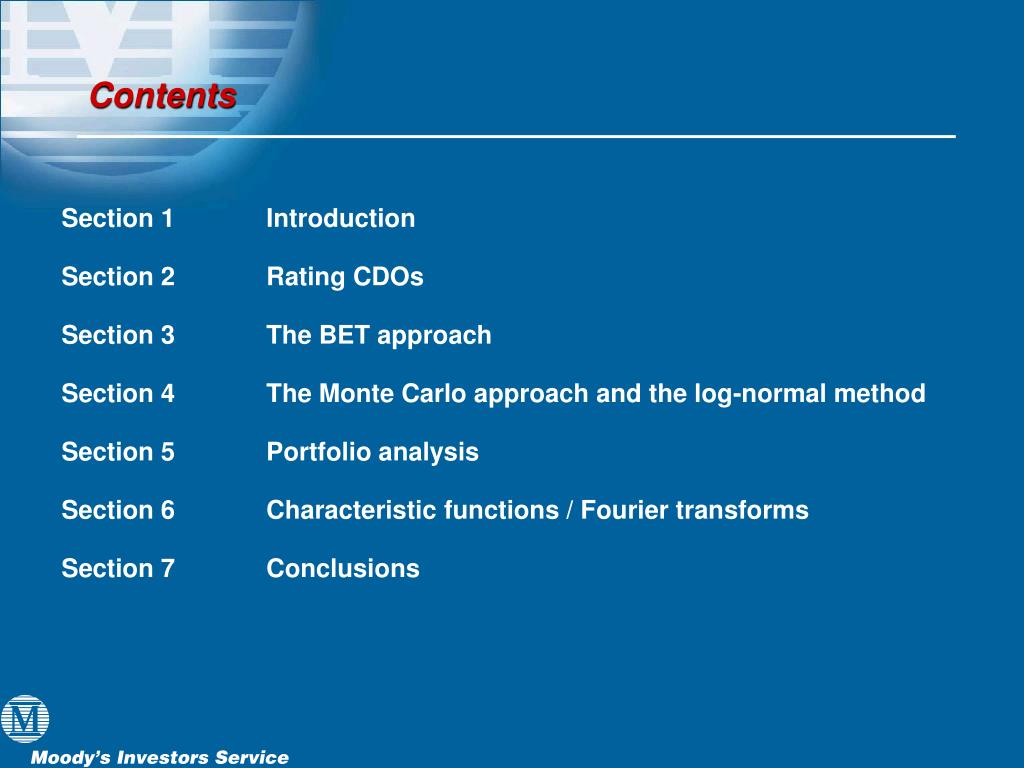 Contents

Section 1 Introduction

Section 2 Rating CDOs

Section 3 The BET approach

Section 4 The Monte Carlo approach and the log-normal method

Section 5 Portfolio analysis

Section 6 Characteristic functions / Fourier transforms

Section 7 Conclusions

M

Moody's Investors Service